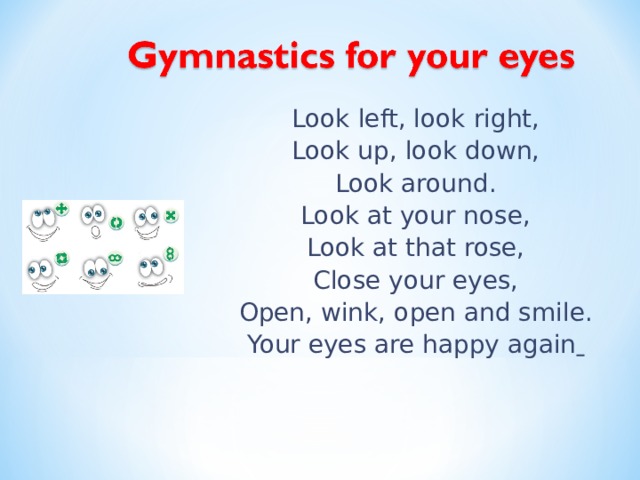 Gymnastics for your eyes

Look left, look right,
Look up, look down,
Look around.
Look at your nose,
Look at that rose,
Close your eyes,
Open, wink, open and smile.
Your eyes are happy again_